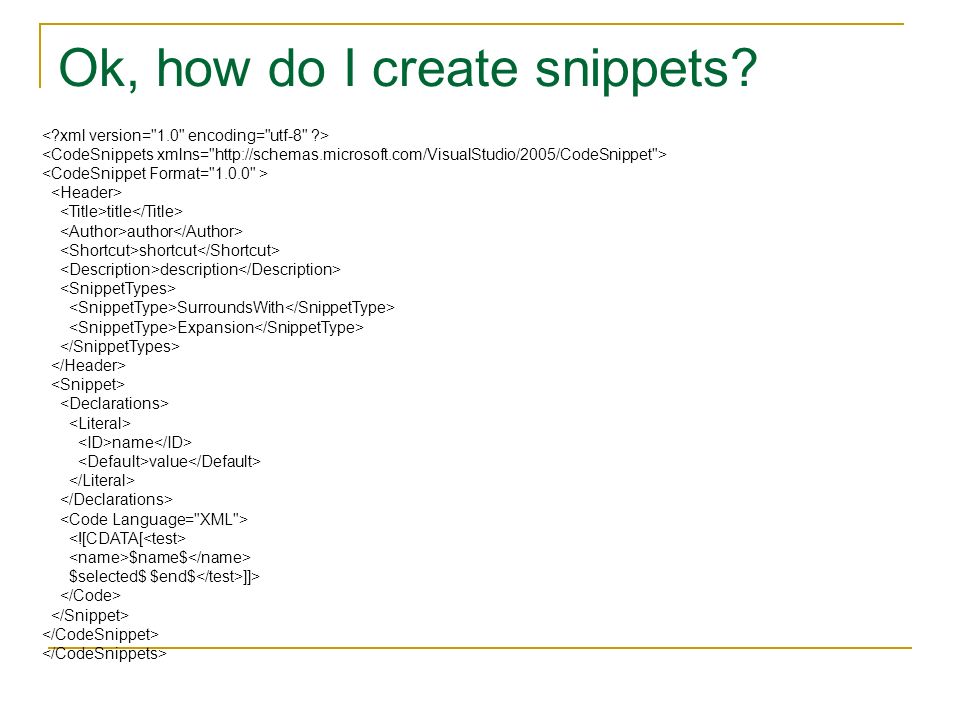 Ok, how do I create snippets?

<?xml version="1.0" encoding="utf-8" ?>
<CodeSnippets xmlns="http://schemas.microsoft.com/VisualStudio/2005/CodeSnippet">
<CodeSnippet Format="1.0.0" >
<Header>
<Title>title</Title>
<Author>author</Author>
<Shortcut>shortcut</Shortcut>
<Description>description</Description>
<SnippetTypes>
<SnippetType>SurroundsWith</SnippetType>
<SnippetType>Expansion</SnippetType>
</SnippetTypes>
</Header>
<Snippet>
<Declarations>
<Literal>
<ID>name</ID>
<Default>value</Default>
</Literal>
</Declarations>
<Code Language="XML">
<![CDATA[<test>
<name>$name$</name>
$selected$ $end$</test>]]>
</Code>
</Snippet>
</CodeSnippet>
</CodeSnippets>